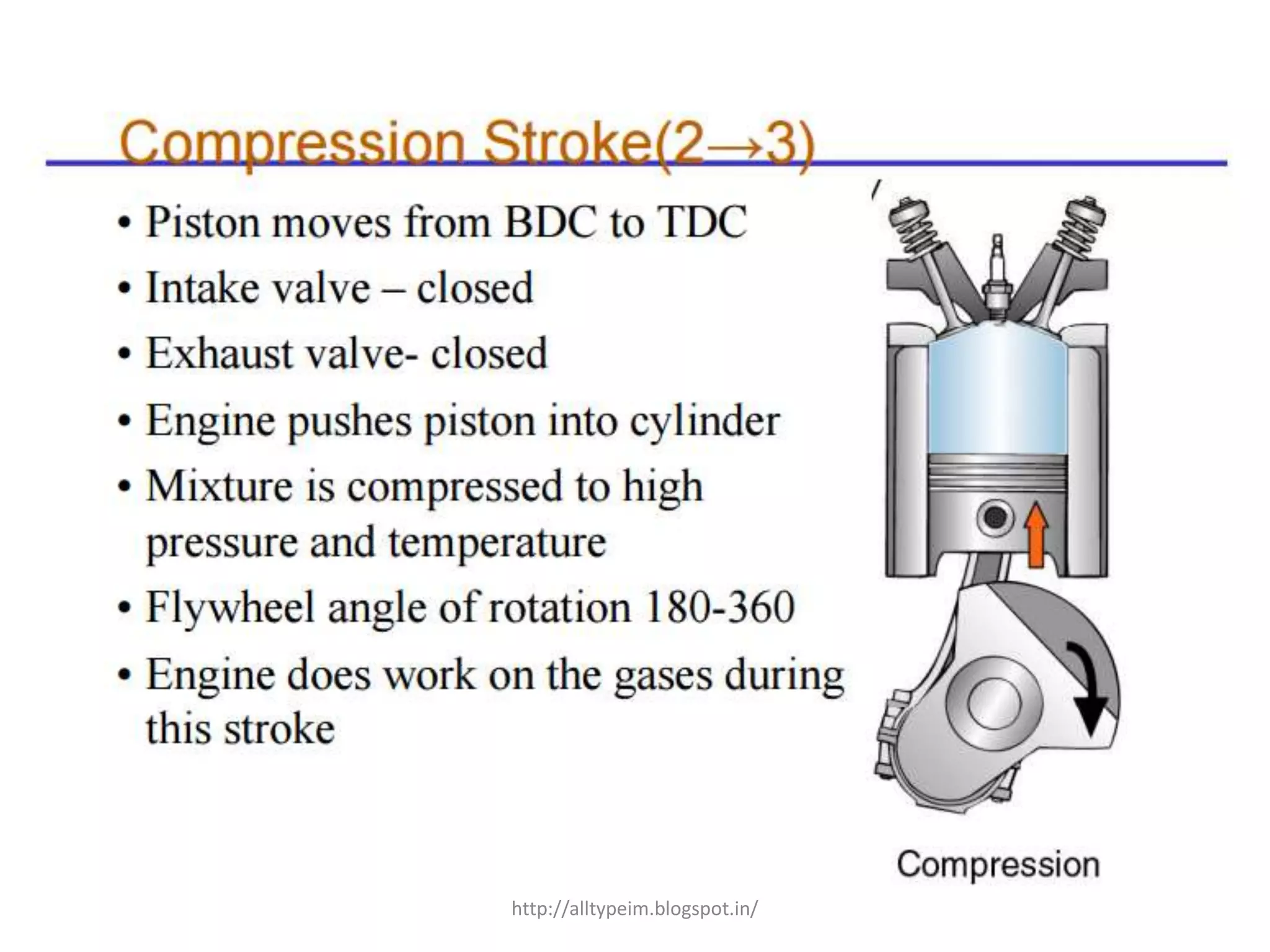 Compression Stroke(2→3)

• Piston moves from BDC to TDC
• Intake valve – closed
• Exhaust valve- closed
• Engine pushes piston into cylinder
• Mixture is compressed to high pressure and temperature
• Flywheel angle of rotation 180-360
• Engine does work on the gases during this stroke

Compression

http://alltypeim.blogspot.in/